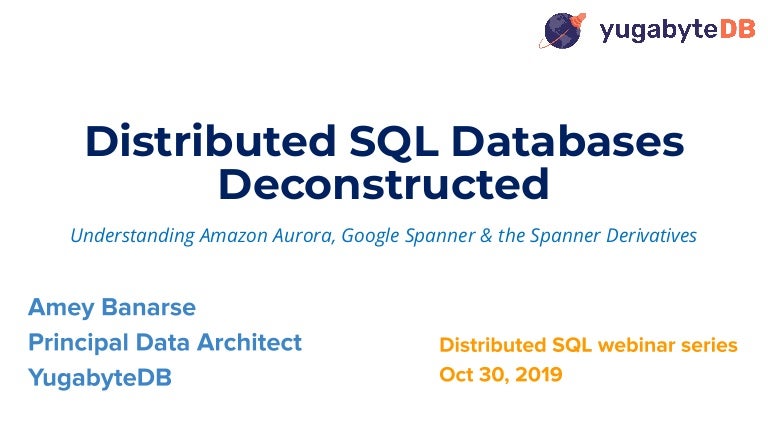 yugabyteDB

Distributed SQL Databases Deconstructed

Understanding Amazon Aurora, Google Spanner & the Spanner Derivatives

Amey Banarse
Principal Data Architect
YugabyteDB

Distributed SQL webinar series
Oct 30, 2019